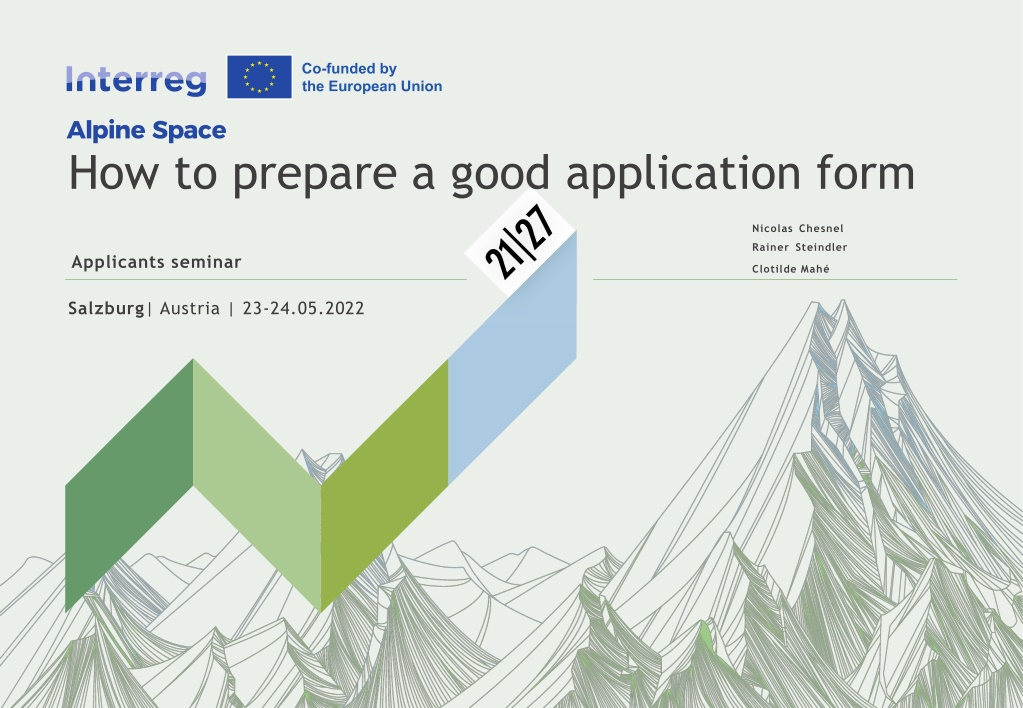 Interreg
Co-funded by the European Union

Alpine Space

How to prepare a good application form

Applicants seminar

21|27

Nicolas Chesnel
Rainer Steindler
Clotilde Mahé

Salzburg| Austria | 23-24.05.2022